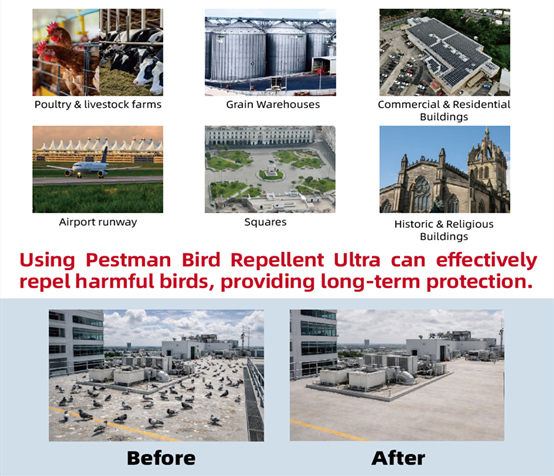 Poultry & livestock farms

Grain Warehouses

Commercial & Residential Buildings

Airport runway

Squares

Historic & Religious Buildings

Using Pestman Bird Repellent Ultra can effectively repel harmful birds, providing long-term protection.

Before

After